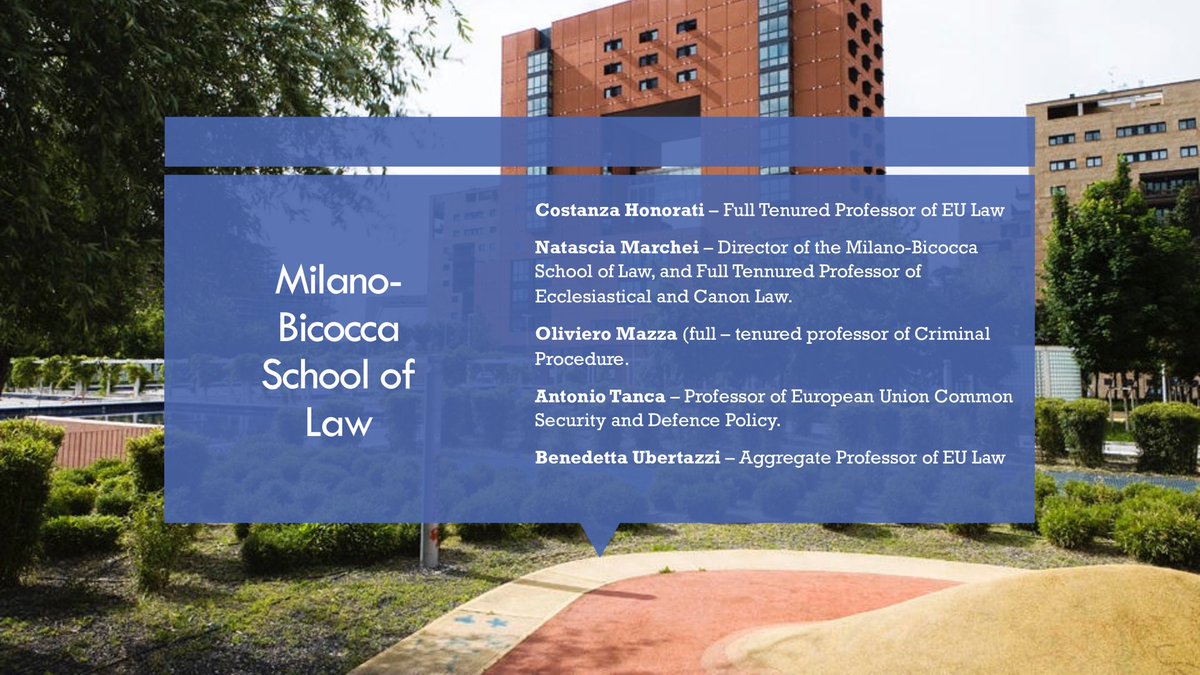 Milano-Bicocca School of Law

Costanza Honorati – Full Tenured Professor of EU Law

Natascia Marchei – Director of the Milano-Bicocca School of Law, and Full Tennured Professor of Ecclesiastical and Canon Law.

Oliviero Mazza (full – tenured professor of Criminal Procedure.

Antonio Tanca – Professor of European Union Common Security and Defence Policy.

Benedetta Ubertazzi – Aggregate Professor of EU Law